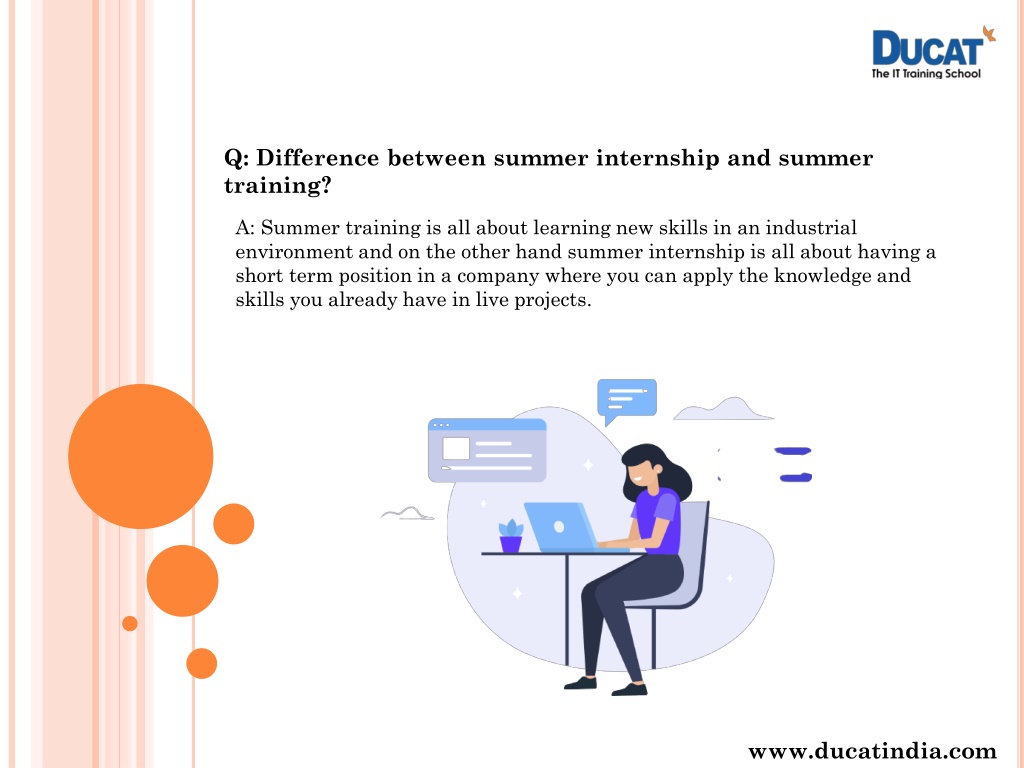 DUCAT
The IT Training School

Q: Difference between summer internship and summer training?

A: Summer training is all about learning new skills in an industrial environment and on the other hand summer internship is all about having a short term position in a company where you can apply the knowledge and skills you already have in live projects.

www.ducatindia.com